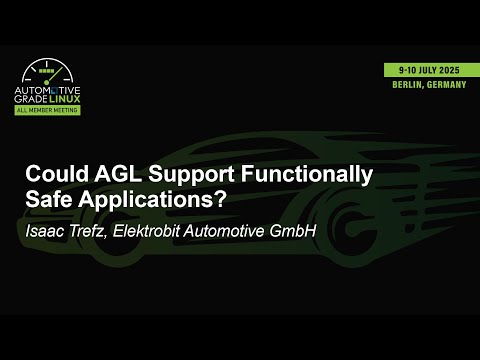 AUTOMOTIVE GRADE LINUX
ALL MEMBER MEETING

9-10 JULY 2025
BERLIN, GERMANY

Could AGL Support Functionally Safe Applications?

Isaac Trefz, Elektrobit Automotive GmbH